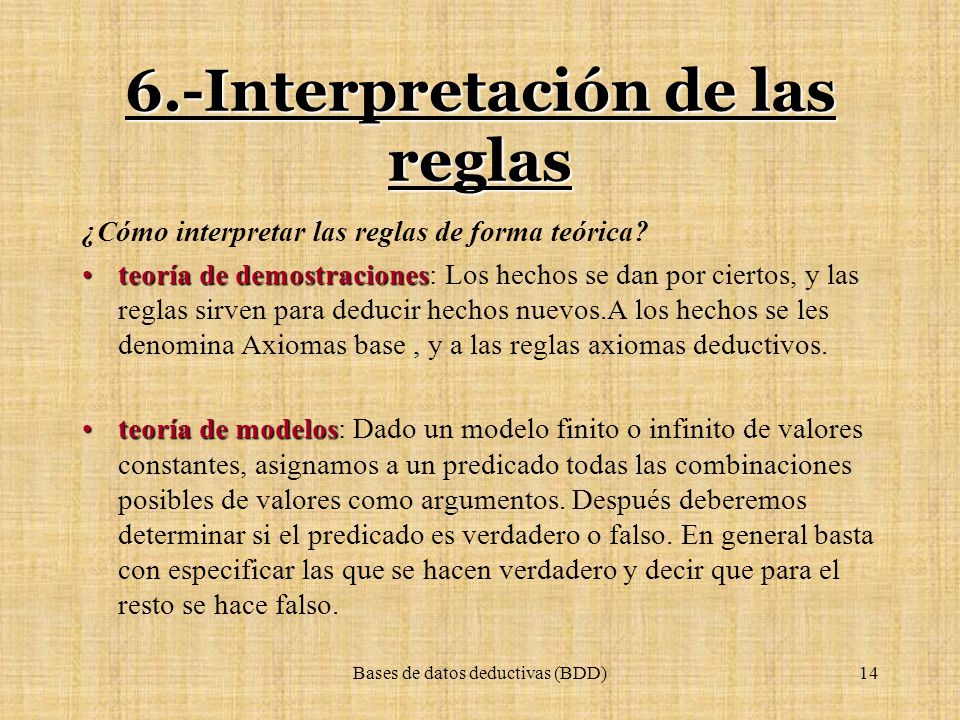 6.-Interpretación de las reglas

¿Cómo interpretar las reglas de forma teórica?

• teoría de demostraciones: Los hechos se dan por ciertos, y las reglas sirven para deducir hechos nuevos.A los hechos se les denomina Axiomas base , y a las reglas axiomas deductivos.

• teoría de modelos: Dado un modelo finito o infinito de valores constantes, asignamos a un predicado todas las combinaciones posibles de valores como argumentos. Después deberemos determinar si el predicado es verdadero o falso. En general basta con especificar las que se hacen verdadero y decir que para el resto se hace falso.

Bases de datos deductivas (BDD)

14